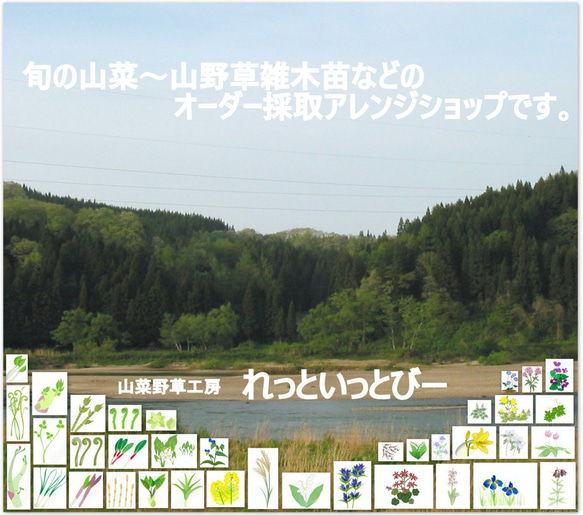 旬の山菜～山野草雑木苗などの
オーダー採取アレンジショップです。

山菜野草工房　れっといっとびー